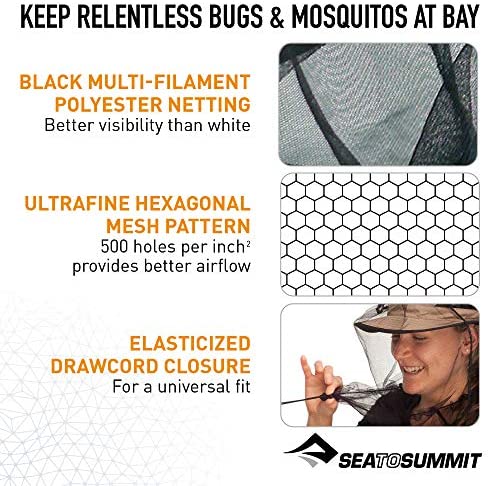 KEEP RELENTLESS BUGS & MOSQUITOS AT BAY

BLACK MULTI-FILAMENT POLYESTER NETTING
Better visibility than white

ULTRAFINE HEXAGONAL MESH PATTERN
500 holes per inch$^2$ provides better airflow

ELASTICIZED DRAWCORD CLOSURE
For a universal fit

SEATOSUMMIT